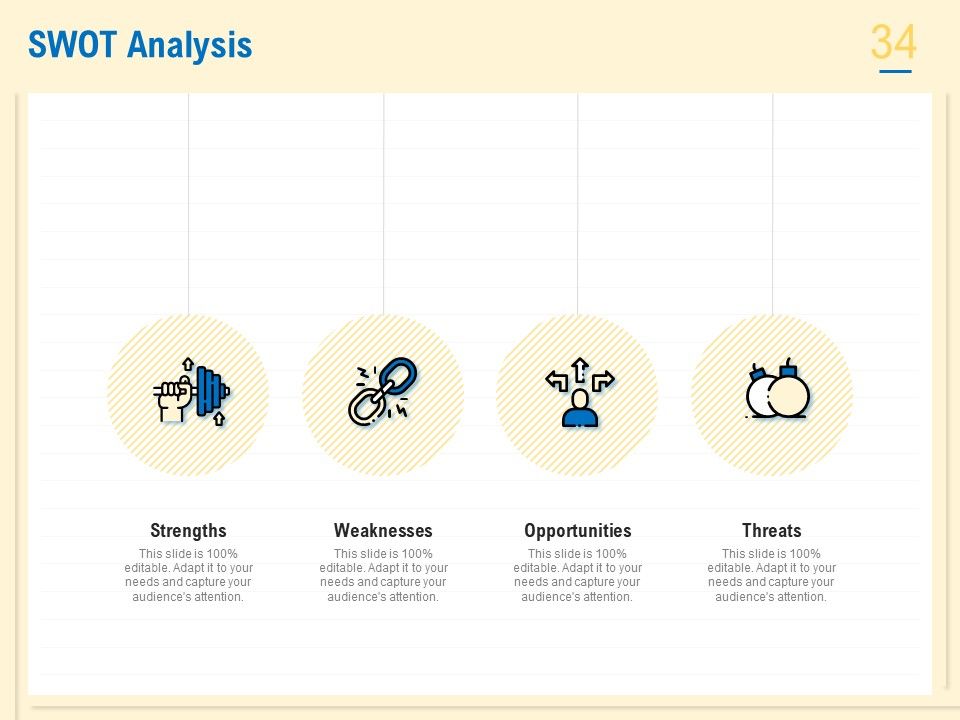 SWOT Analysis

34

Strengths
This slide is 100% editable. Adapt it to your needs and capture your audience's attention.

Weaknesses
This slide is 100% editable. Adapt it to your needs and capture your audience's attention.

Opportunities
This slide is 100% editable. Adapt it to your needs and capture your audience's attention.

Threats
This slide is 100% editable. Adapt it to your needs and capture your audience's attention.